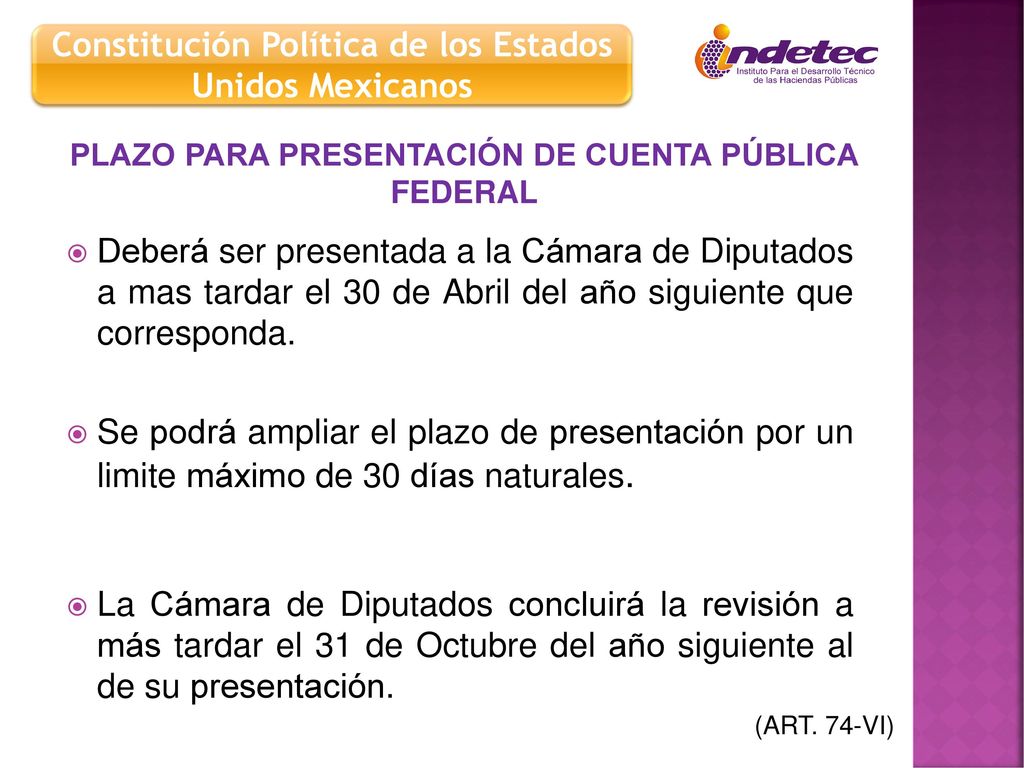 Constitución Política de los Estados Unidos Mexicanos

indetec
Instituto Para el Desarrollo Técnico de las Haciendas Públicas

PLAZO PARA PRESENTACIÓN DE CUENTA PÚBLICA FEDERAL

Deberá ser presentada a la Cámara de Diputados a mas tardar el 30 de Abril del año siguiente que corresponda.

Se podrá ampliar el plazo de presentación por un limite máximo de 30 días naturales.

La Cámara de Diputados concluirá la revisión a más tardar el 31 de Octubre del año siguiente al de su presentación.

(ART. 74-VI)